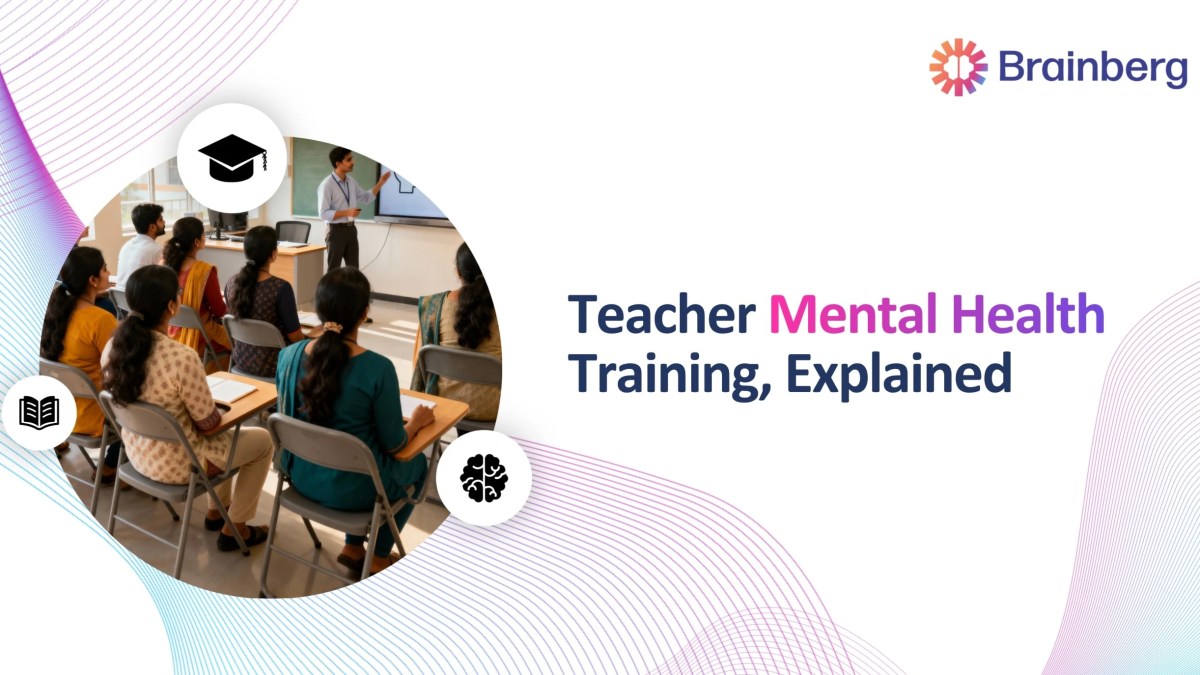 Brainberg

Teacher Mental Health Training, Explained